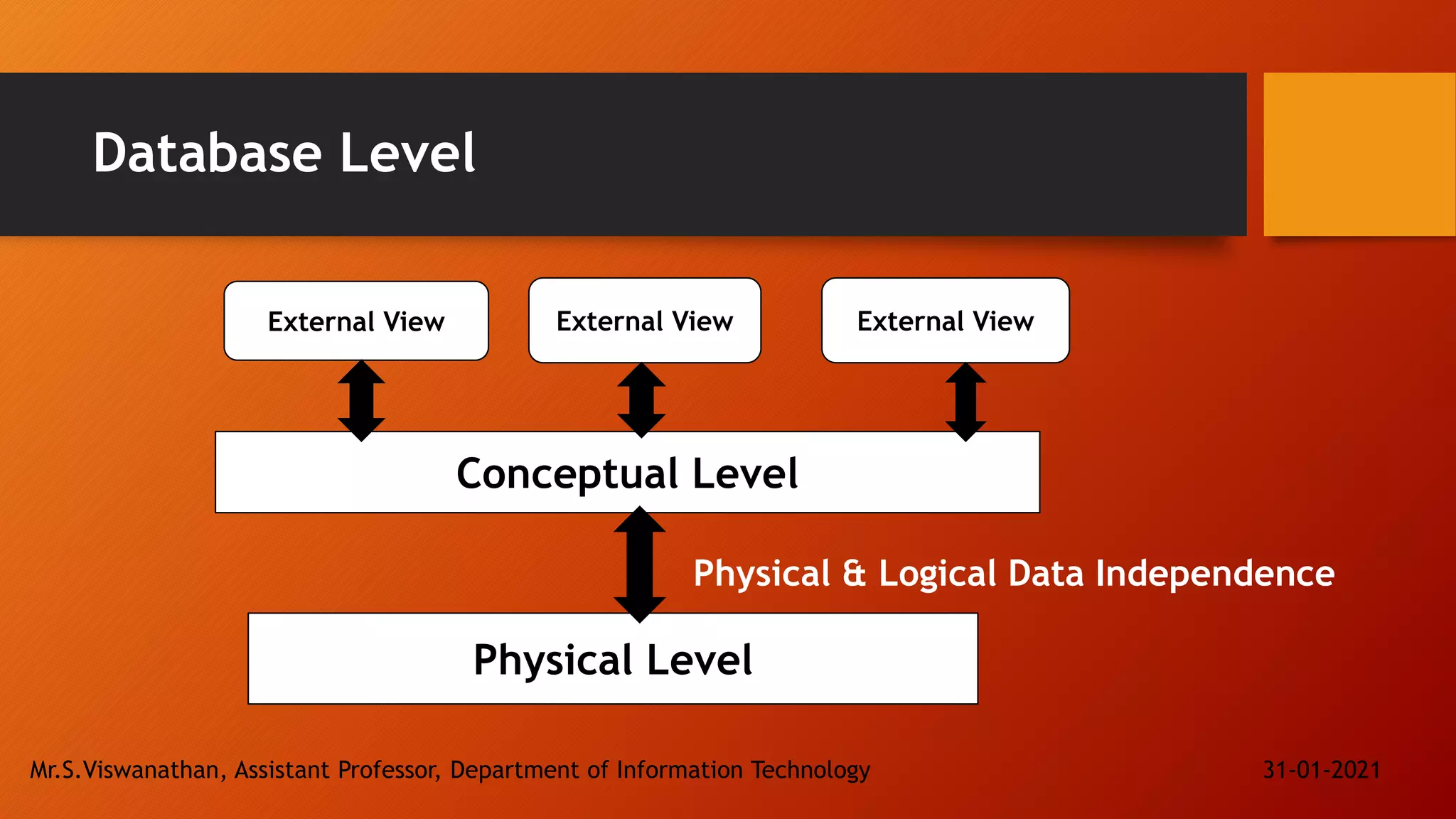 Database Level

External View

External View

External View

Conceptual Level

Physical & Logical Data Independence

Physical Level

Mr.S.Viswanathan, Assistant Professor, Department of Information Technology

31-01-2021